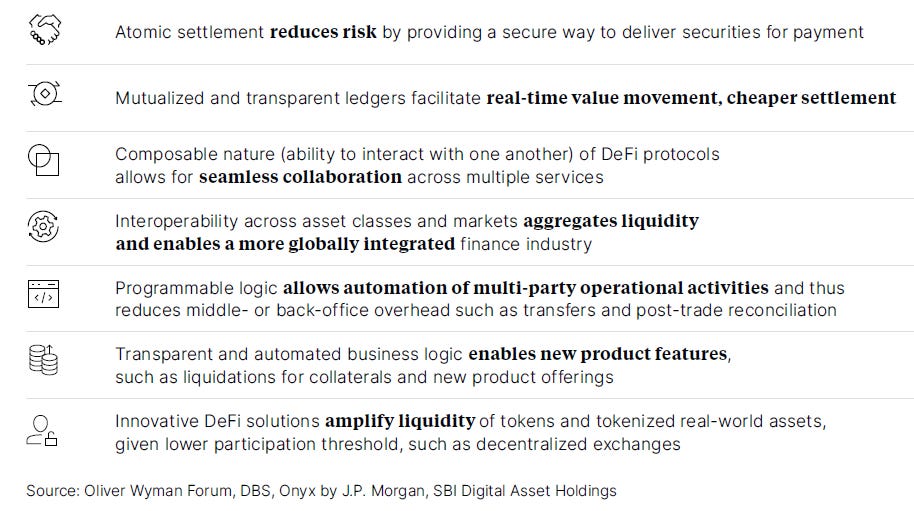 Atomic settlement reduces risk by providing a secure way to deliver securities for payment

Mutualized and transparent ledgers facilitate real-time value movement, cheaper settlement

Composable nature (ability to interact with one another) of DeFi protocols allows for seamless collaboration across multiple services

Interoperability across asset classes and markets aggregates liquidity and enables a more globally integrated finance industry

</>

Programmable logic allows automation of multi-party operational activities and thus reduces middle- or back-office overhead such as transfers and post-trade reconciliation

Transparent and automated business logic enables new product features, such as liquidations for collaterals and new product offerings

Innovative DeFi solutions amplify liquidity of tokens and tokenized real-world assets, given lower participation threshold, such as decentralized exchanges

Source: Oliver Wyman Forum, DBS, Onyx by J.P. Morgan, SBI Digital Asset Holdings